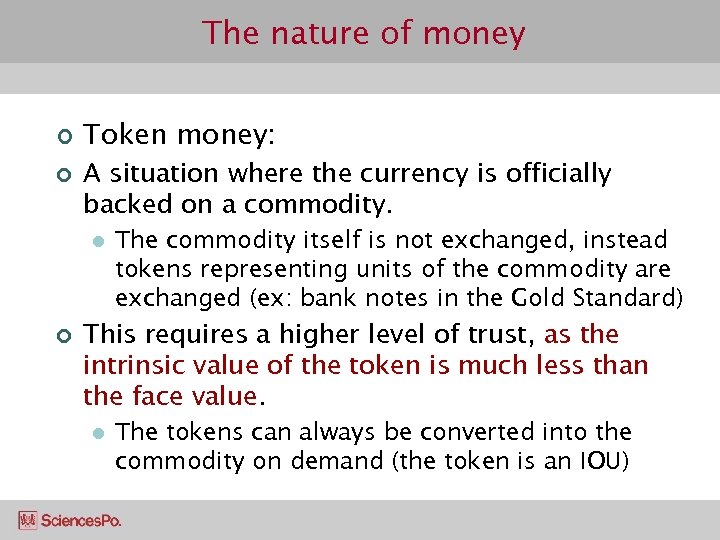 The nature of money

Token money:

A situation where the currency is officially backed on a commodity.

The commodity itself is not exchanged, instead tokens representing units of the commodity are exchanged (ex: bank notes in the Gold Standard)

This requires a higher level of trust, as the intrinsic value of the token is much less than the face value.

The tokens can always be converted into the commodity on demand (the token is an IOU)

SciencesPo.